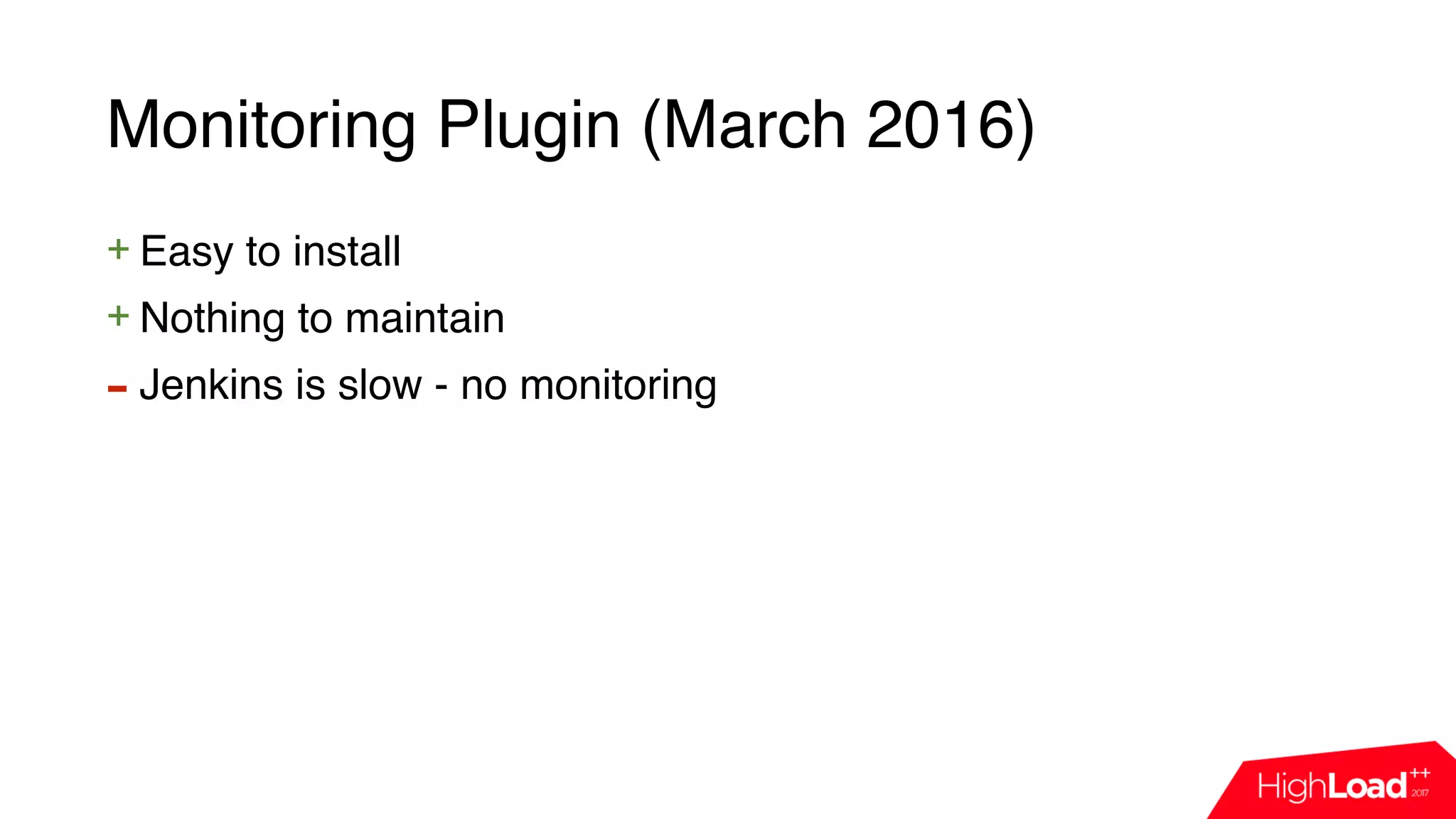 Monitoring Plugin (March 2016)

+ Easy to install

+ Nothing to maintain

– Jenkins is slow - no monitoring

HighLoad++ 2017